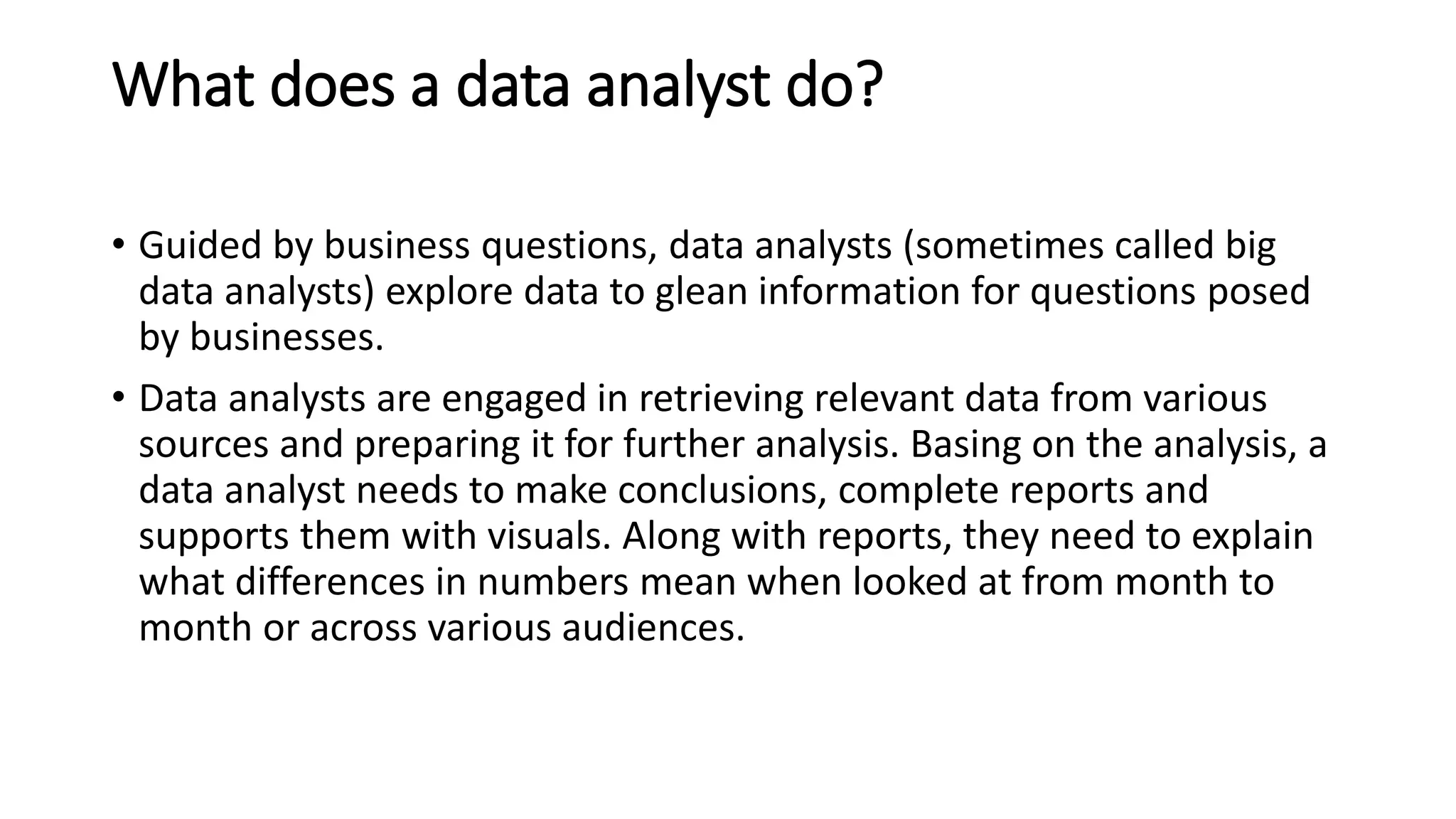 What does a data analyst do?

• Guided by business questions, data analysts (sometimes called big data analysts) explore data to glean information for questions posed by businesses.

• Data analysts are engaged in retrieving relevant data from various sources and preparing it for further analysis. Basing on the analysis, a data analyst needs to make conclusions, complete reports and supports them with visuals. Along with reports, they need to explain what differences in numbers mean when looked at from month to month or across various audiences.